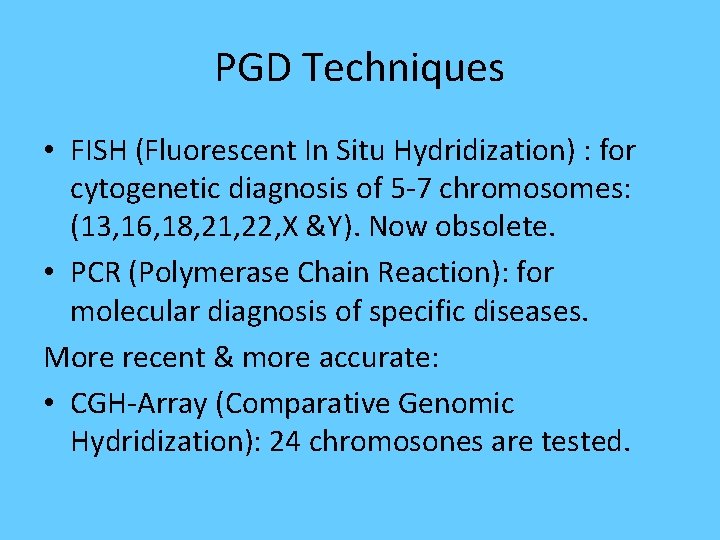 PGD Techniques

• FISH (Fluorescent In Situ Hydridization) : for cytogenetic diagnosis of 5-7 chromosomes: (13,16,18,21,22,X &Y). Now obsolete.

• PCR (Polymerase Chain Reaction): for molecular diagnosis of specific diseases.

More recent & more accurate:

• CGH-Array (Comparative Genomic Hydridization): 24 chromosones are tested.